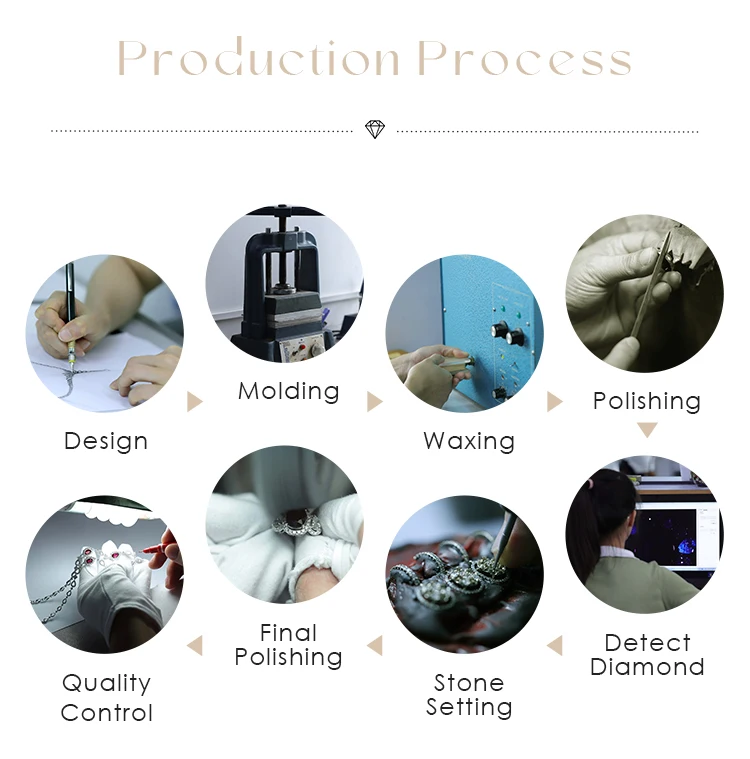 Production Process

Design

Molding

Waxing

Polishing

Detect Diamond

Stone Setting

Final Polishing

Quality Control